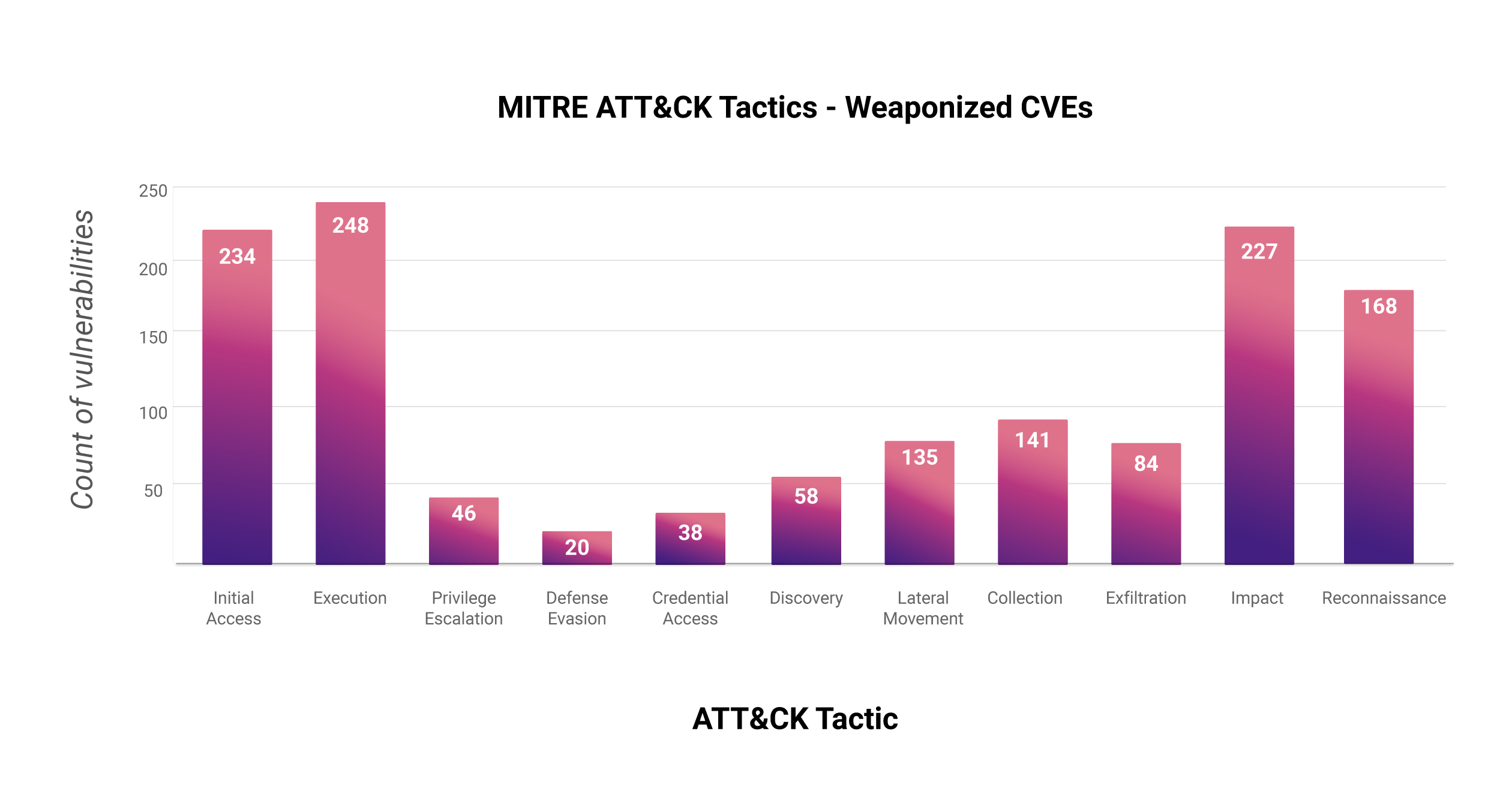 MITRE ATT&CK Tactics - Weaponized CVEs

Count of vulnerabilities

250
200
150
100
50

234
248
46
20
38
58
135
141
84
227
168

Initial Access
Execution
Privilege Escalation
Defense Evasion
Credential Access
Discovery
Lateral Movement
Collection
Exfiltration
Impact
Reconnaissance

ATT&CK Tactic